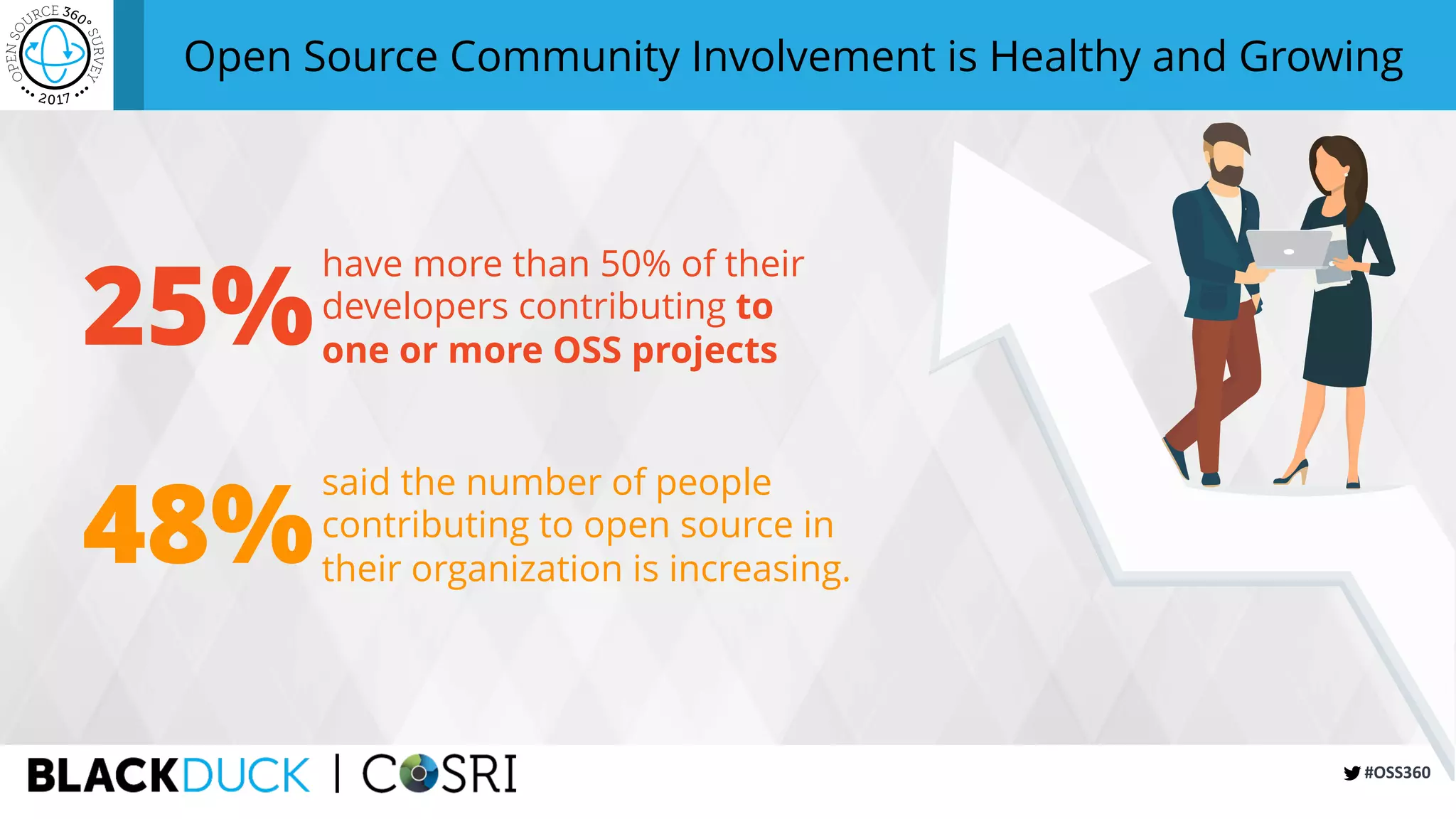 OPEN SOURCE 360° SURVEY 2017

Open Source Community Involvement is Healthy and Growing

25% have more than 50% of their developers contributing to one or more OSS projects

48% said the number of people contributing to open source in their organization is increasing.

BLACKDUCK | COSRI

#OSS360